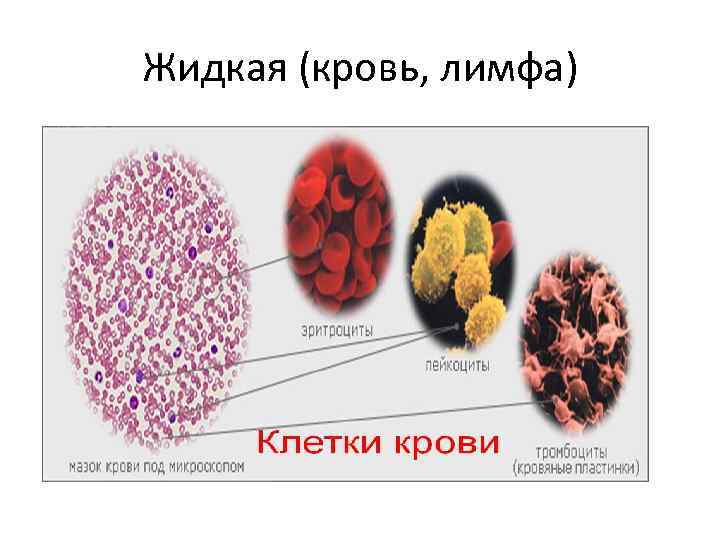 Жидкая (кровь, лимфа)

эритроциты

лейкоциты

Клетки крови

мазок крови под микроскопом

тромбоциты (кровяные пластинки)